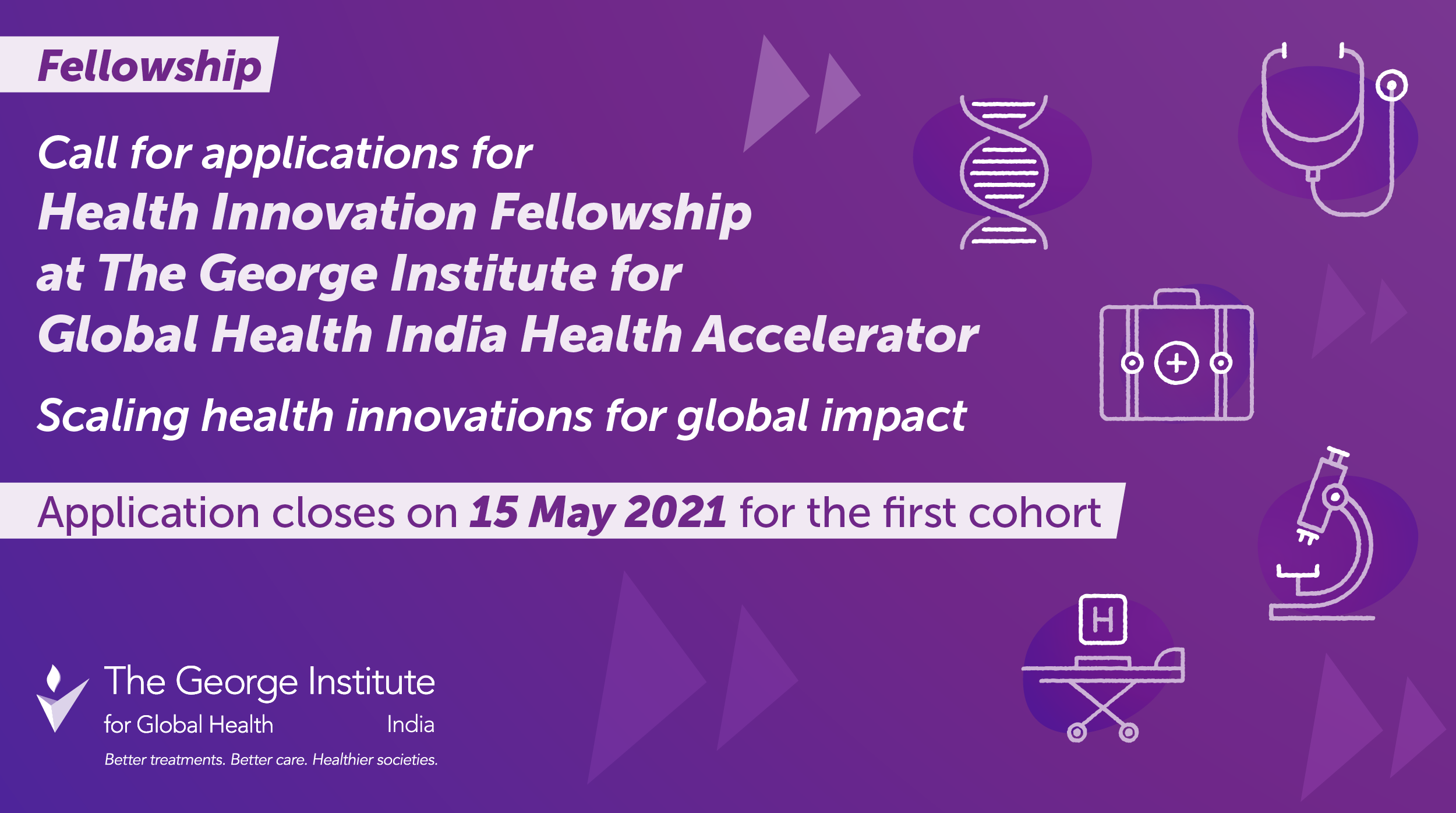 Fellowship

Call for applications for
Health Innovation Fellowship
at The George Institute for
Global Health India Health Accelerator

Scaling health innovations for global impact

Application closes on 15 May 2021 for the first cohort

H

The George Institute
for Global Health India
Better treatments. Better care. Healthier societies.